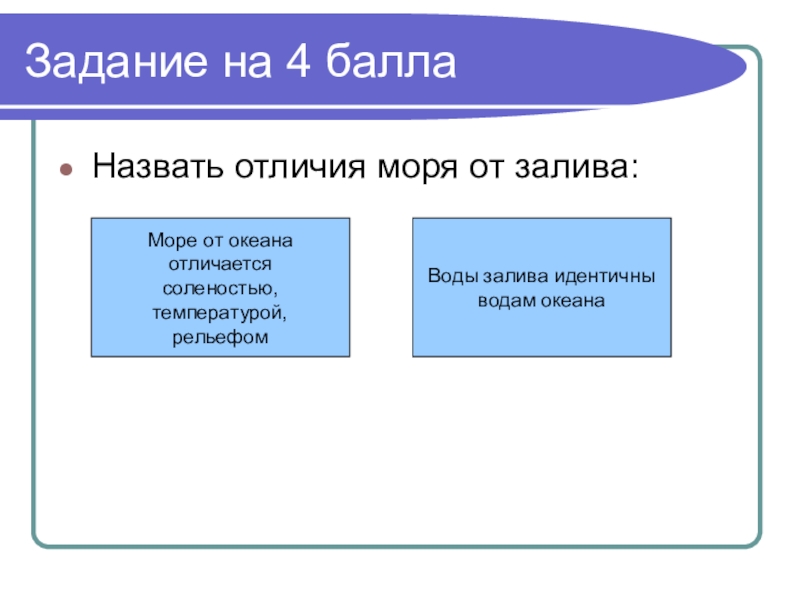 Задание на 4 балла

Назвать отличия моря от залива:

Море от океана отличается соленостью, температурой, рельефом

Воды залива идентичны водам океана